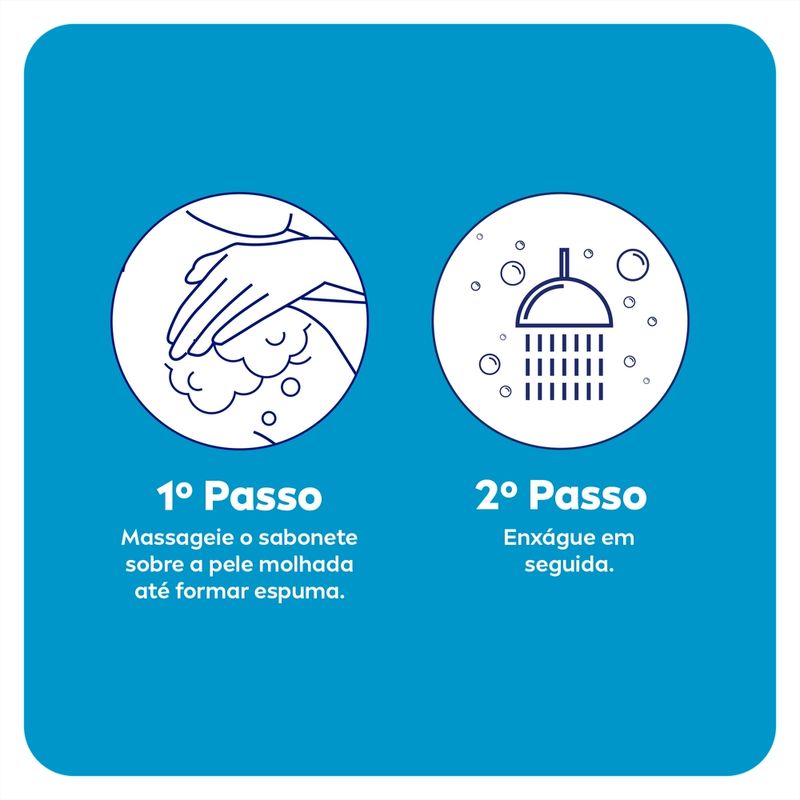 1º Passo

Massageie o sabonete sobre a pele molhada até formar espuma.

2º Passo

Enxágue em seguida.